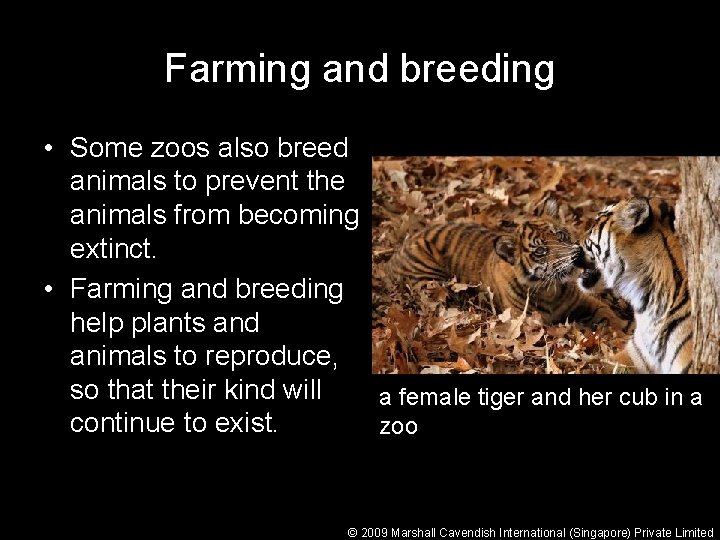 Farming and breeding

• Some zoos also breed animals to prevent the animals from becoming extinct.

• Farming and breeding help plants and animals to reproduce, so that their kind will continue to exist.

a female tiger and her cub in a zoo

© 2009 Marshall Cavendish International (Singapore) Private Limited